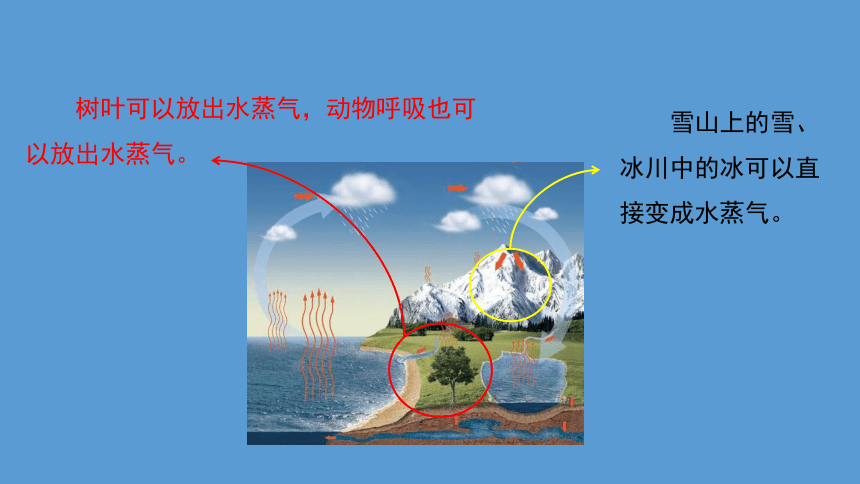 树叶可以放出水蒸气，动物呼吸也可以放出水蒸气。

雪山上的雪、冰川中的冰可以直接变成水蒸气。